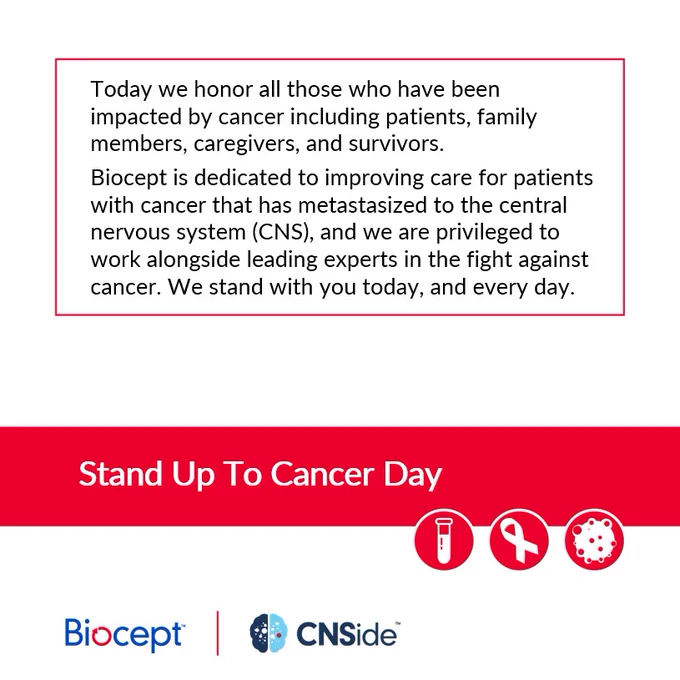 Today we honor all those who have been impacted by cancer including patients, family members, caregivers, and survivors.

Biocept is dedicated to improving care for patients with cancer that has metastasized to the central nervous system (CNS), and we are privileged to work alongside leading experts in the fight against cancer. We stand with you today, and every day.

Stand Up To Cancer Day

Biocept™ | CNSide™